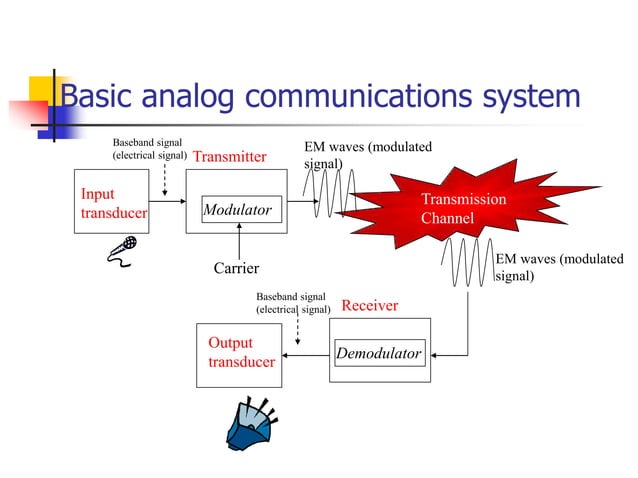 Basic analog communications system

Baseband signal (electrical signal)

Transmitter

EM waves (modulated signal)

Input transducer

Modulator

Transmission Channel

Carrier

EM waves (modulated signal)

Baseband signal (electrical signal)

Receiver

Output transducer

Demodulator